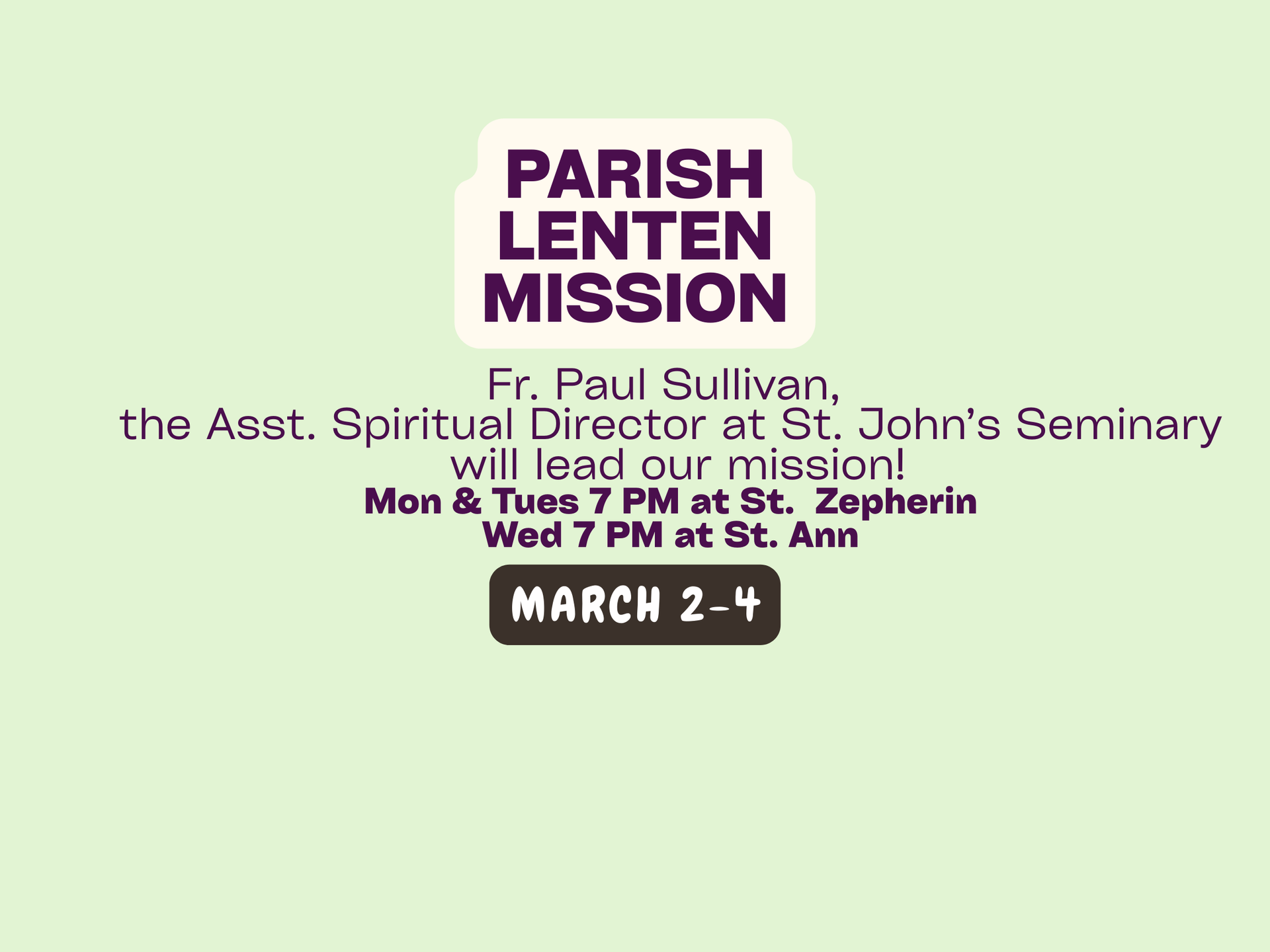 PARISH LENTEN MISSION

Fr. Paul Sullivan,
the Asst. Spiritual Director at St. John's Seminary
will lead our mission!
Mon & Tues 7 PM at St. Zepherin
Wed 7 PM at St. Ann

MARCH 2-4